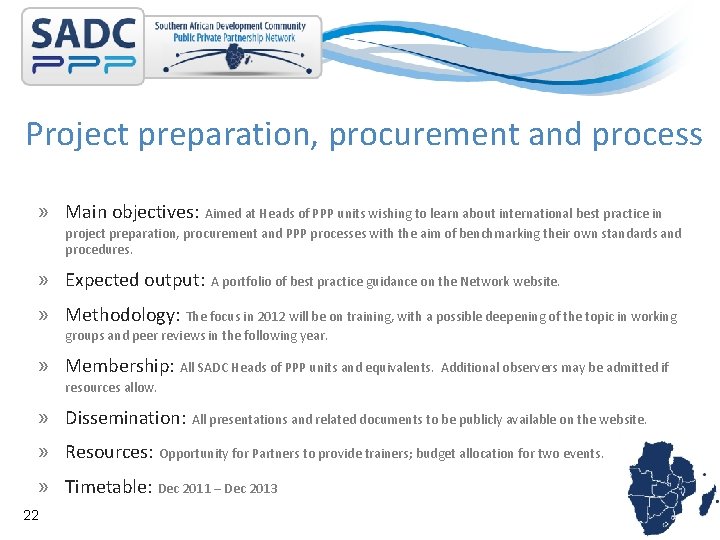 SADC PPP

Southern African Development Community
Public Private Partnership Network

Project preparation, procurement and process

» Main objectives: Aimed at Heads of PPP units wishing to learn about international best practice in project preparation, procurement and PPP processes with the aim of benchmarking their own standards and procedures.

» Expected output: A portfolio of best practice guidance on the Network website.

» Methodology: The focus in 2012 will be on training, with a possible deepening of the topic in working groups and peer reviews in the following year.

» Membership: All SADC Heads of PPP units and equivalents. Additional observers may be admitted if resources allow.

» Dissemination: All presentations and related documents to be publicly available on the website.

» Resources: Opportunity for Partners to provide trainers; budget allocation for two events.

» Timetable: Dec 2011 – Dec 2013

22